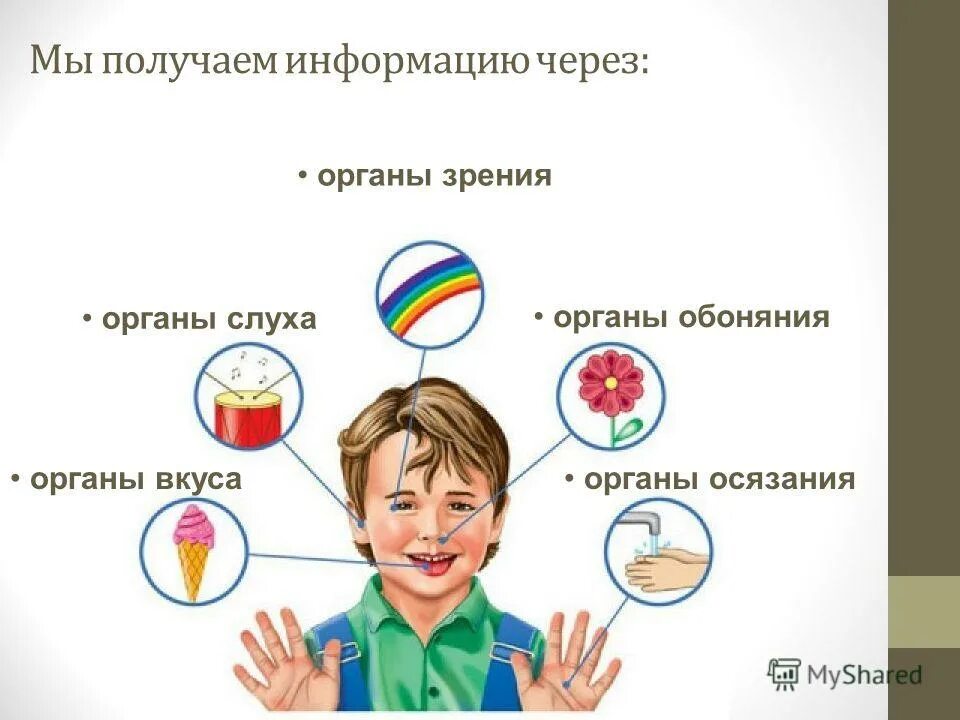 Мы получаем информацию через:

• органы зрения

• органы слуха

• органы обоняния

• органы вкуса

• органы осязания

MyShared